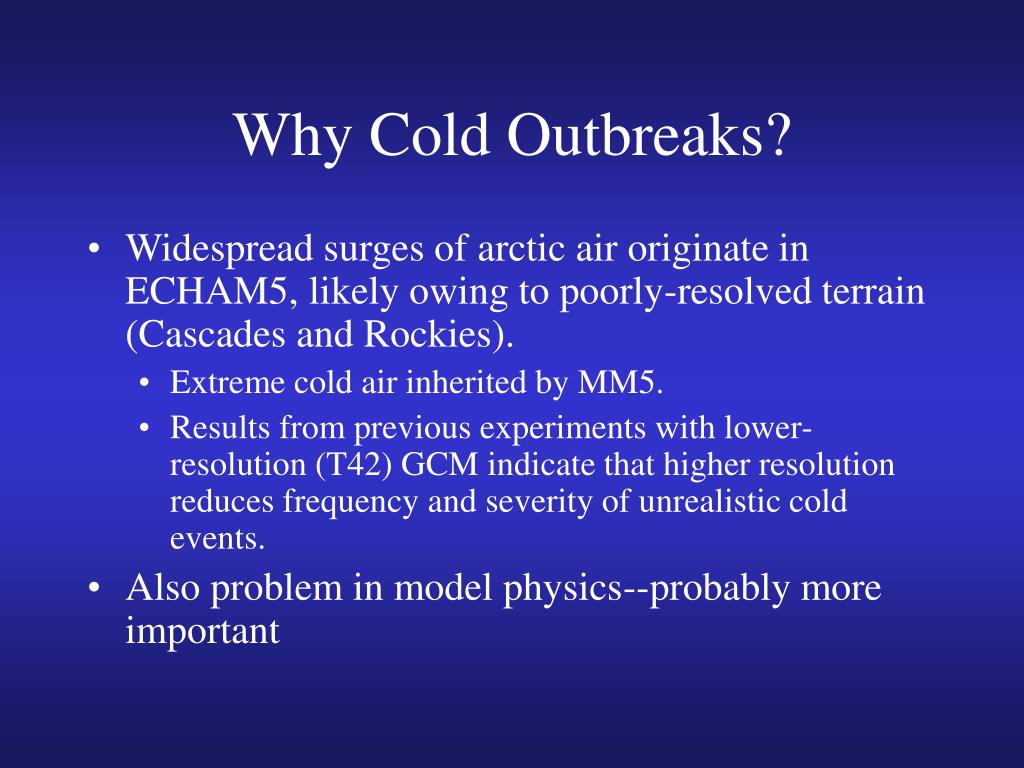 Why Cold Outbreaks?

• Widespread surges of arctic air originate in ECHAM5, likely owing to poorly-resolved terrain (Cascades and Rockies).
  • Extreme cold air inherited by MM5.
  • Results from previous experiments with lower-resolution (T42) GCM indicate that higher resolution reduces frequency and severity of unrealistic cold events.
• Also problem in model physics--probably more important